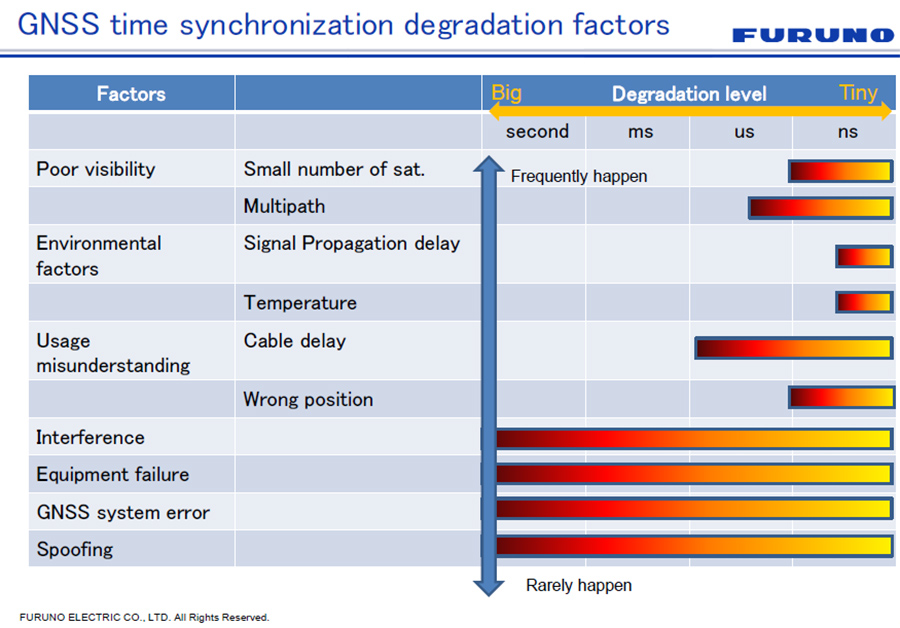 GNSS time synchronization degradation factors

FURUNO

| Factors | | Big Degradation level Tiny | | | |
|---|---|---|---|---|---|
| | | second | ms | us | ns |
| Poor visibility | Small number of sat. | Frequently happen | | | |
| | Multipath | | | | |
| Environmental factors | Signal Propagation delay | | | | |
| | Temperature | | | | |
| Usage misunderstanding | Cable delay | | | | |
| | Wrong position | | | | |
| Interference | | | | | |
| Equipment failure | | | | | |
| GNSS system error | | | | | |
| Spoofing | | | | | |

Rarely happen

FURUNO ELECTRIC CO., LTD. All Rights Reserved.